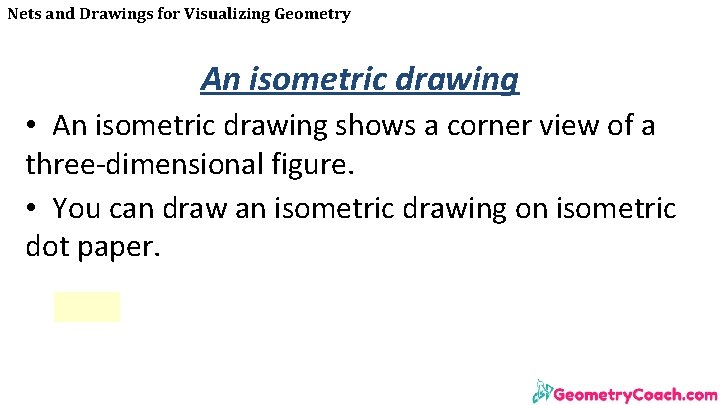 Nets and Drawings for Visualizing Geometry

An isometric drawing

• An isometric drawing shows a corner view of a three-dimensional figure.

• You can draw an isometric drawing on isometric dot paper.

GeometryCoach.com